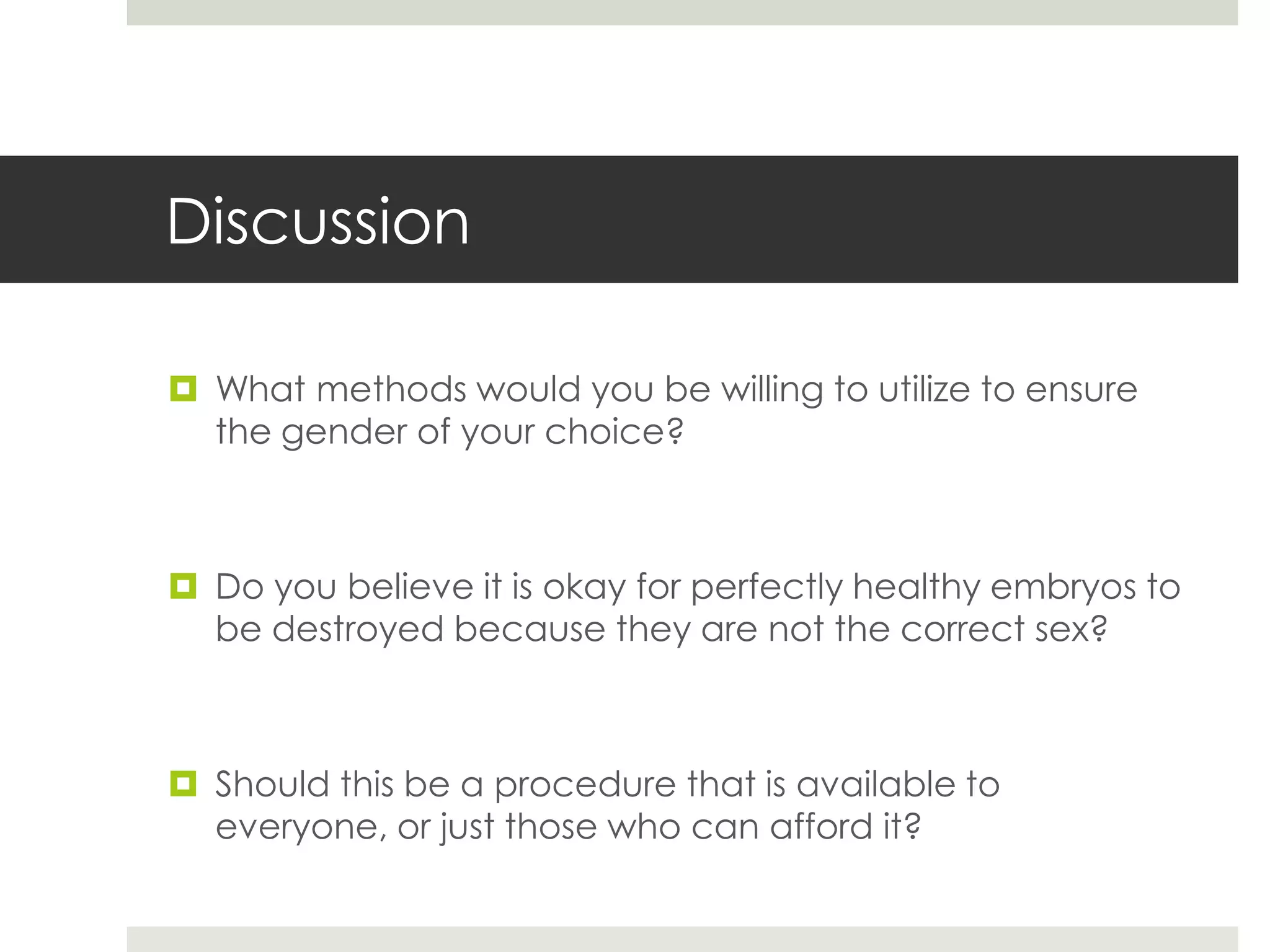 Discussion

What methods would you be willing to utilize to ensure the gender of your choice?

Do you believe it is okay for perfectly healthy embryos to be destroyed because they are not the correct sex?

Should this be a procedure that is available to everyone, or just those who can afford it?